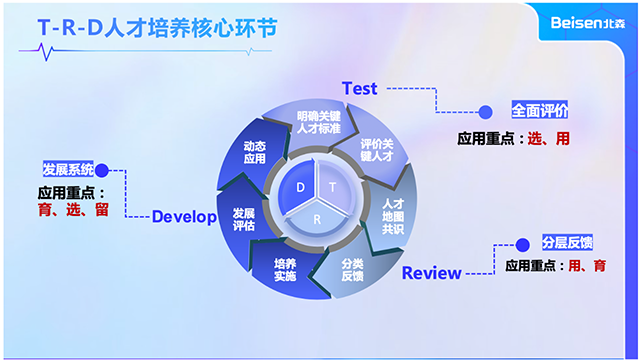 T-R-D人才培养核心环节

Beisen北森

Test

全面评价

应用重点：选、用

明确关键人才标准

评价关键人才

人才地图共识

分类反馈

培养实施

发展评估

动态应用

D

T

R

发展系统

应用重点：育、选、留

Develop

Review

分层反馈

应用重点：用、育